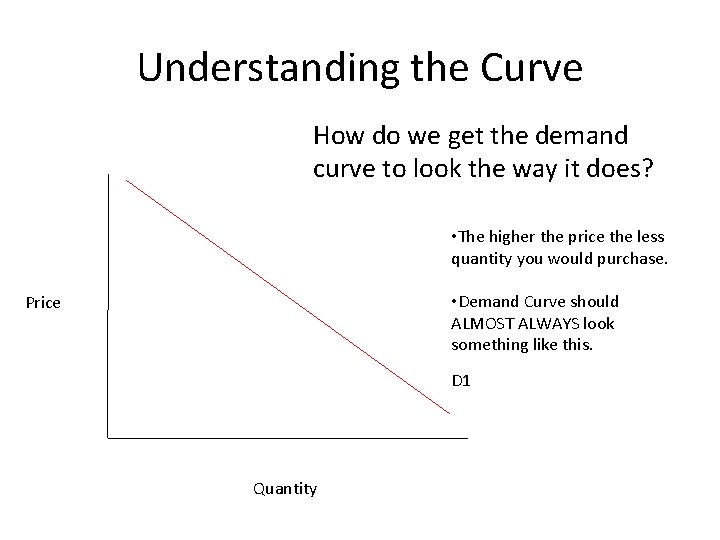 Understanding the Curve

How do we get the demand curve to look the way it does?

•The higher the price the less quantity you would purchase.

•Demand Curve should ALMOST ALWAYS look something like this.

D1

Price

Quantity